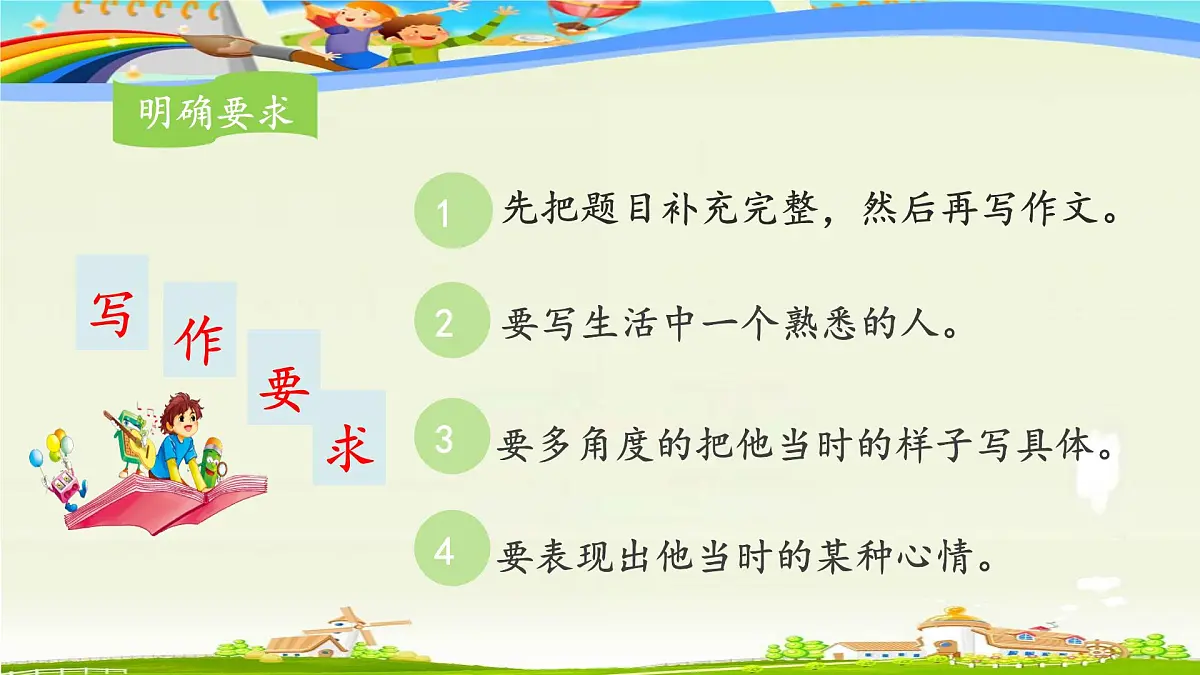 明确要求

写作要求

1 先把题目补充完整，然后再写作文。

2 要写生活中一个熟悉的人。

3 要多角度的把他当时的样子写具体。

4 要表现出他当时的某种心情。